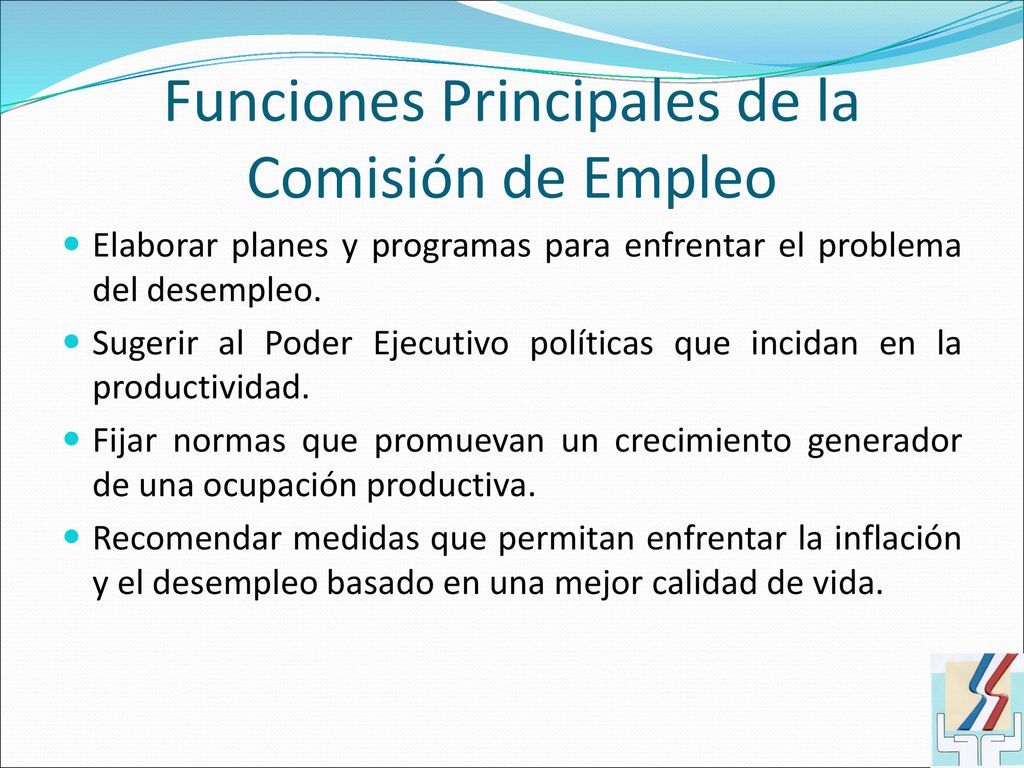 Funciones Principales de la Comisión de Empleo

Elaborar planes y programas para enfrentar el problema del desempleo.

Sugerir al Poder Ejecutivo políticas que incidan en la productividad.

Fijar normas que promuevan un crecimiento generador de una ocupación productiva.

Recomendar medidas que permitan enfrentar la inflación y el desempleo basado en una mejor calidad de vida.